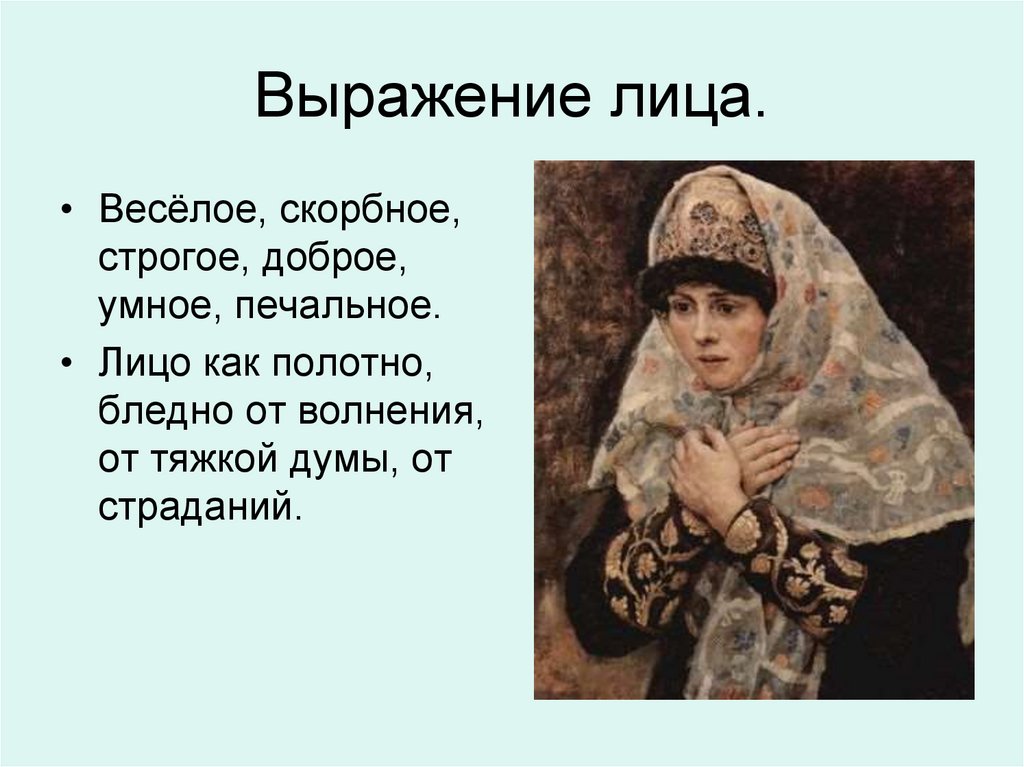 Выражение лица.

• Весёлое, скорбное, строгое, доброе, умное, печальное.

• Лицо как полотно, бледно от волнения, от тяжкой думы, от страданий.